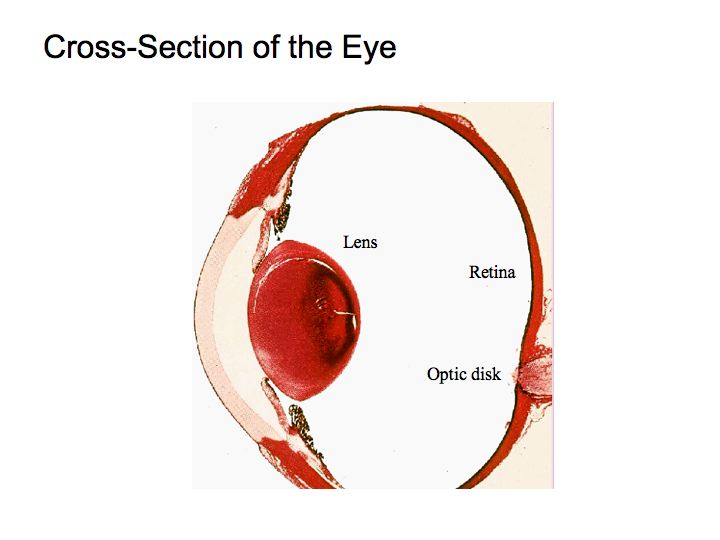 Cross-Section of the Eye

Lens

Retina

Optic disk